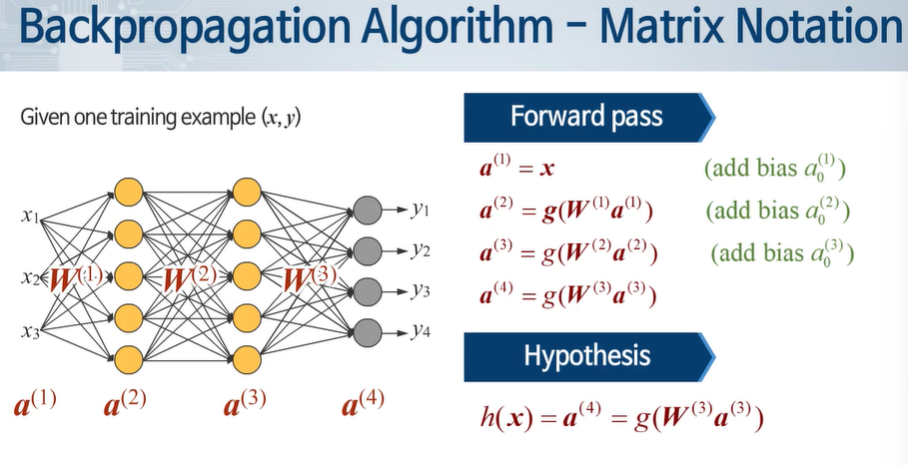 Backpropagation Algorithm – Matrix Notation

Given one training example $(x, y)$

$x_1$
$x_2$
$x_3$
$W^{(1)}$
$W^{(2)}$
$W^{(3)}$
$y_1$
$y_2$
$y_3$
$y_4$

$a^{(1)}$ $a^{(2)}$ $a^{(3)}$ $a^{(4)}$

Forward pass

$a^{(1)} = x$ (add bias $a_0^{(1)}$)

$a^{(2)} = g(W^{(1)}a^{(1)})$ (add bias $a_0^{(2)}$)

$a^{(3)} = g(W^{(2)}a^{(2)})$ (add bias $a_0^{(3)}$)

$a^{(4)} = g(W^{(3)}a^{(3)})$

Hypothesis

$h(x) = a^{(4)} = g(W^{(3)}a^{(3)})$